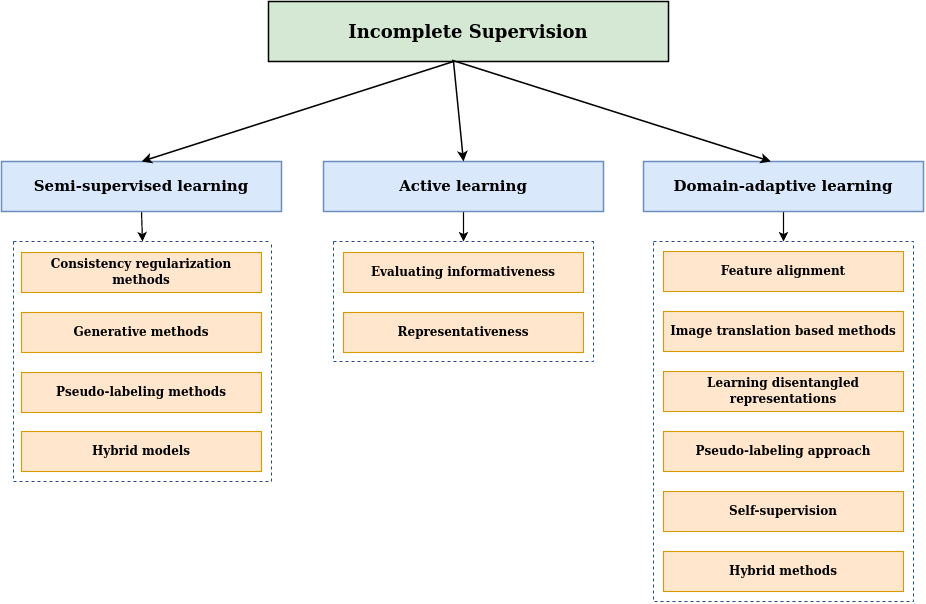 Incomplete Supervision

Semi-supervised learning

Consistency regularization methods

Generative methods

Pseudo-labeling methods

Hybrid models

Active learning

Evaluating informativeness

Representativeness

Domain-adaptive learning

Feature alignment

Image translation based methods

Learning disentangled representations

Pseudo-labeling approach

Self-supervision

Hybrid methods